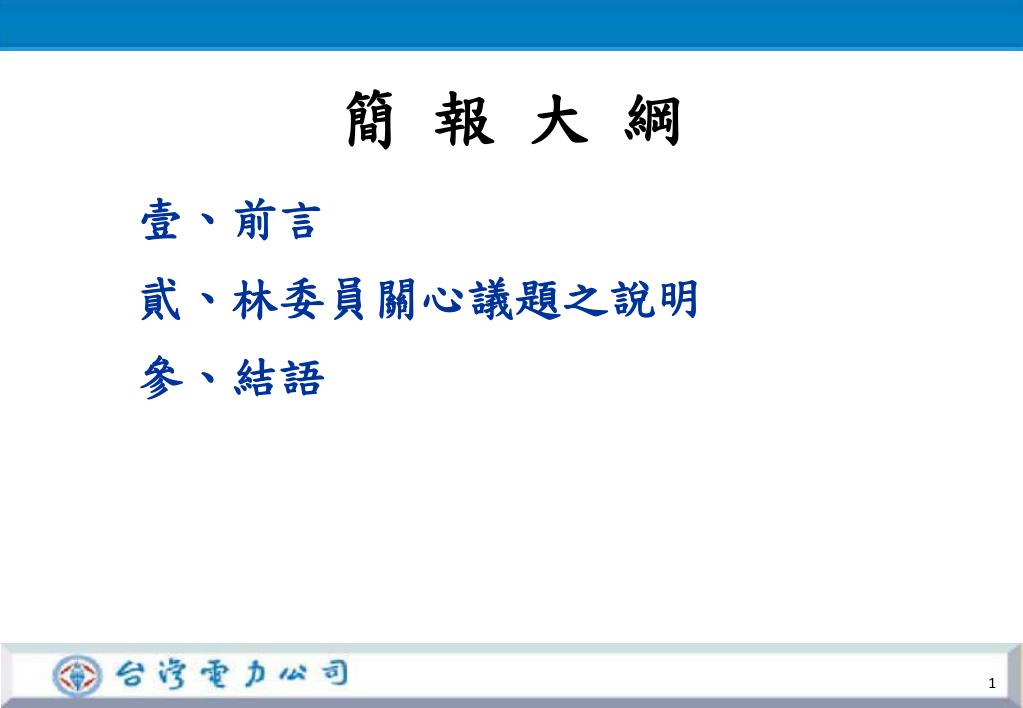 簡 報 大 綱

壹、前言

貳、林委員關心議題之說明

參、結語

台灣電力公司

1